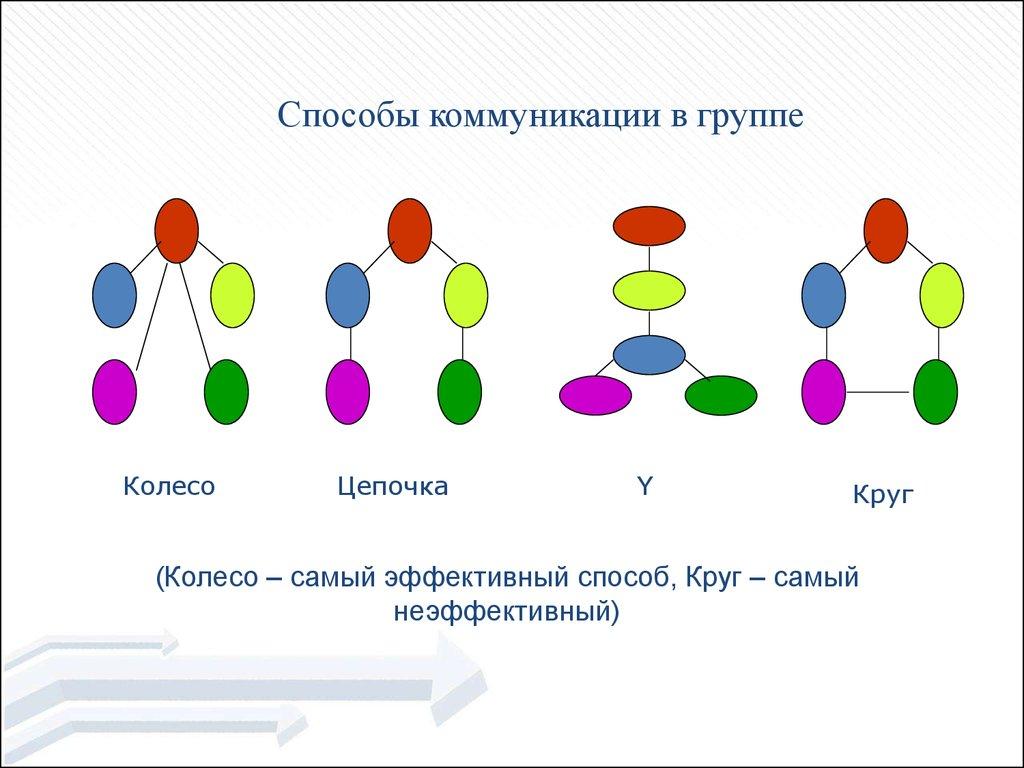 Способы коммуникации в группе

Колесо

Цепочка

Y

Круг

(Колесо – самый эффективный способ, Круг – самый неэффективный)